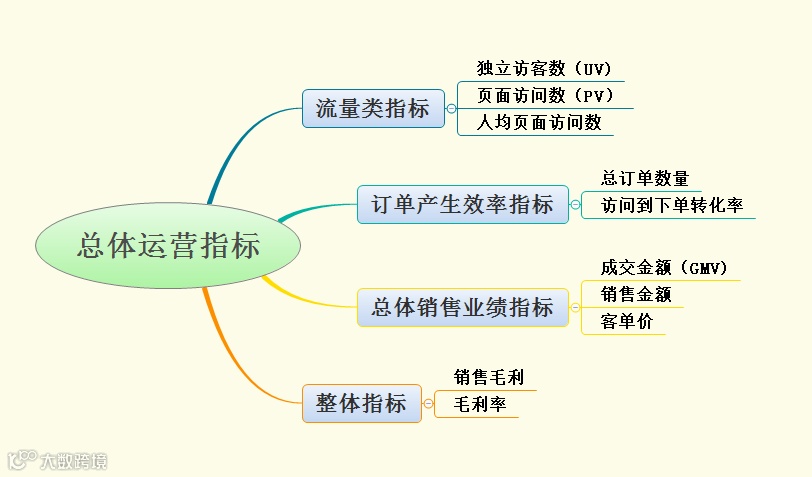 总体运营指标

流量类指标
独立访客数（UV）
页面访问数（PV）
人均页面访问数

订单产生效率指标
总订单数量
访问到下单转化率

总体销售业绩指标
成交金额（GMV）
销售金额
客单价

整体指标
销售毛利
毛利率

大数跨境